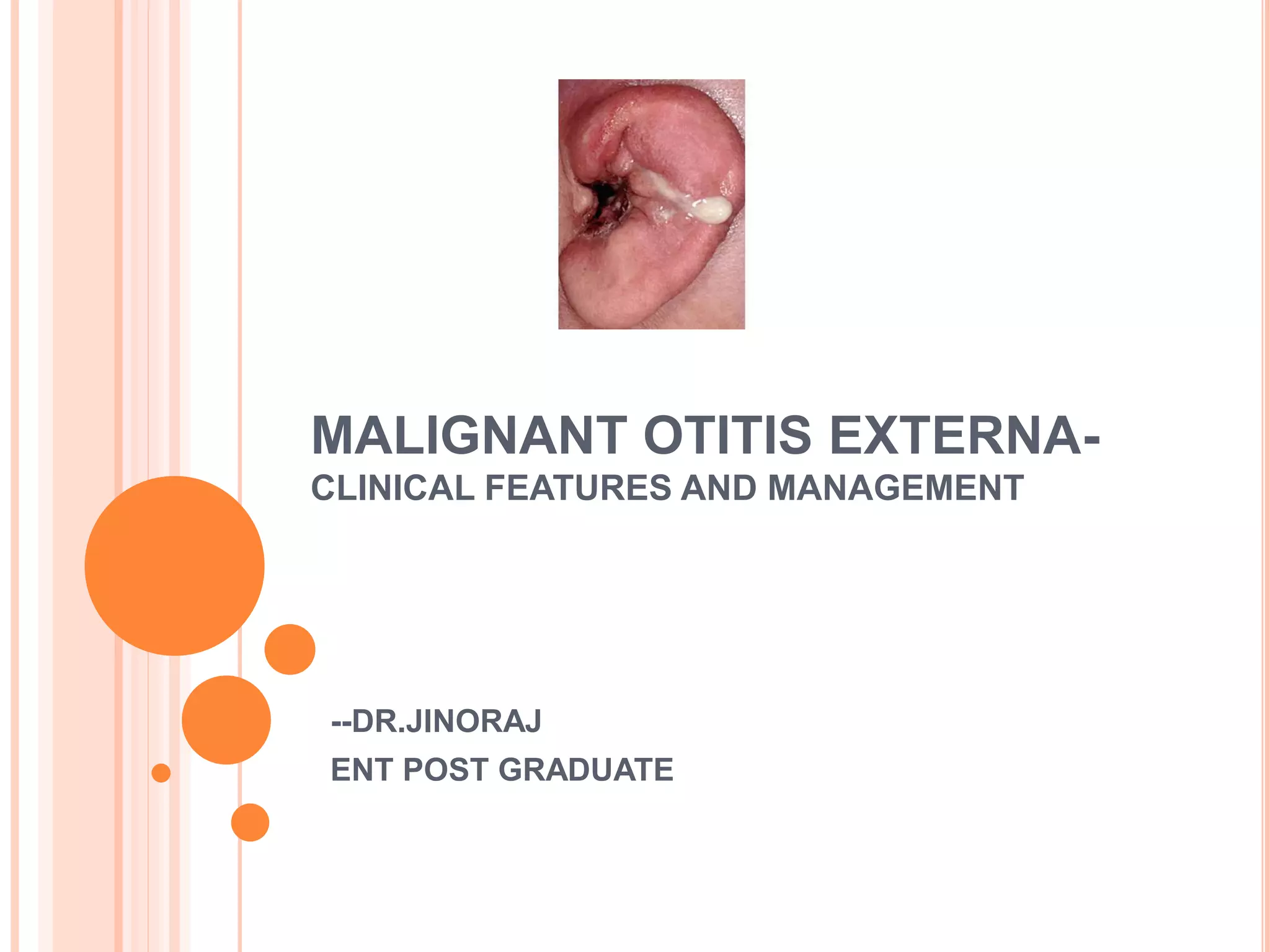 MALIGNANT OTITIS EXTERNA-
CLINICAL FEATURES AND MANAGEMENT

--DR.JINORAJ
ENT POST GRADUATE